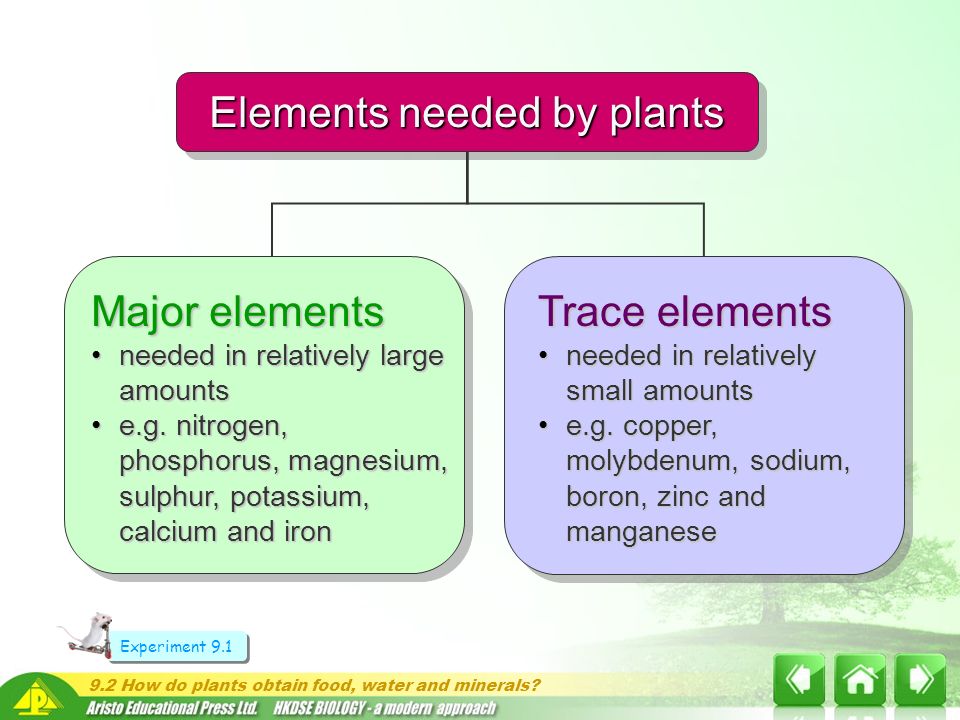 Elements needed by plants

Major elements
• needed in relatively large amounts
• e.g. nitrogen, phosphorus, magnesium, sulphur, potassium, calcium and iron

Trace elements
• needed in relatively small amounts
• e.g. copper, molybdenum, sodium, boron, zinc and manganese

Experiment 9.1

9.2 How do plants obtain food, water and minerals?
Aristo Educational Press Ltd. HKDSE BIOLOGY - a modern approach